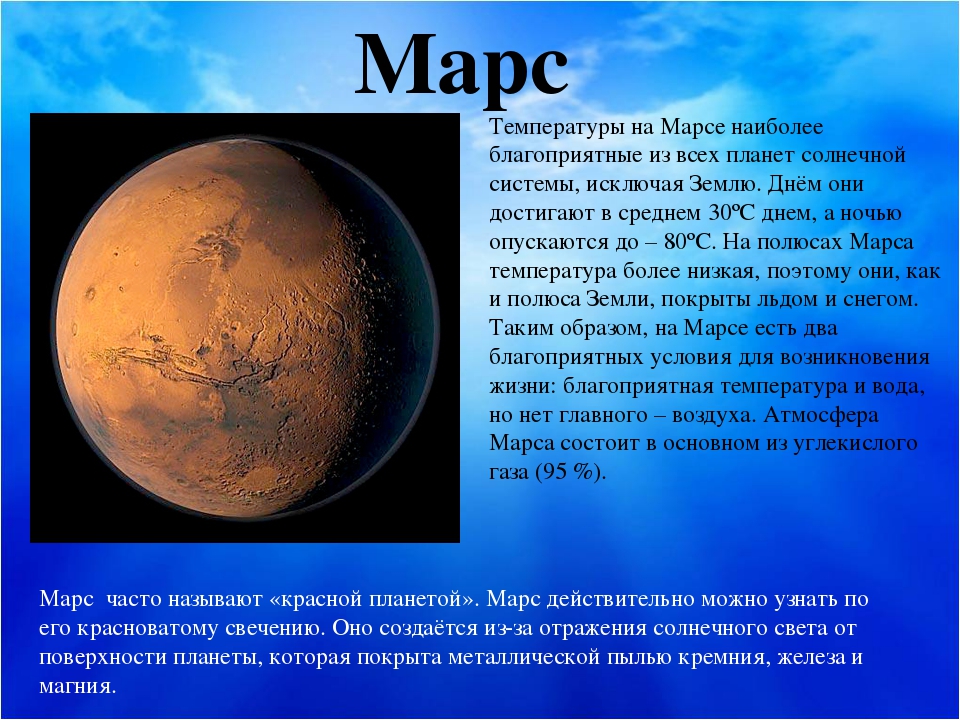 Марс

Температуры на Марсе наиболее благоприятные из всех планет солнечной системы, исключая Землю. Днём они достигают в среднем 30ºС днем, а ночью опускаются до – 80ºС. На полюсах Марса температура более низкая, поэтому они, как и полюса Земли, покрыты льдом и снегом. Таким образом, на Марсе есть два благоприятных условия для возникновения жизни: благоприятная температура и вода, но нет главного – воздуха. Атмосфера Марса состоит в основном из углекислого газа (95 %).

Марс часто называют «красной планетой». Марс действительно можно узнать по его красноватому свечению. Оно создаётся из-за отражения солнечного света от поверхности планеты, которая покрыта металлической пылью кремния, железа и магния.